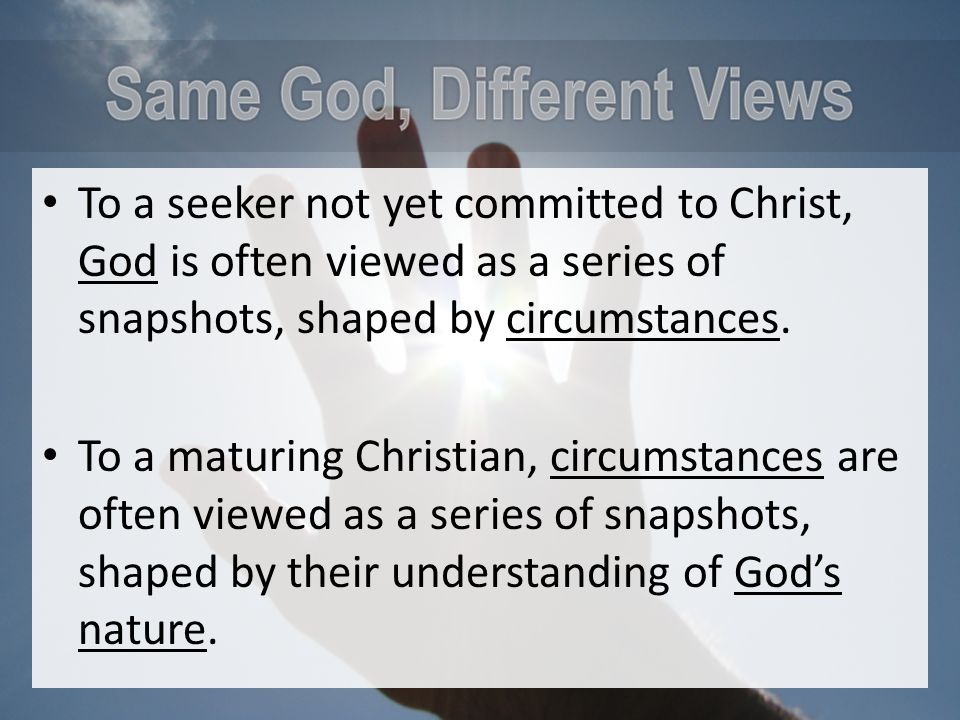 Same God, Different Views

• To a seeker not yet committed to Christ, God is often viewed as a series of snapshots, shaped by circumstances.

• To a maturing Christian, circumstances are often viewed as a series of snapshots, shaped by their understanding of God's nature.